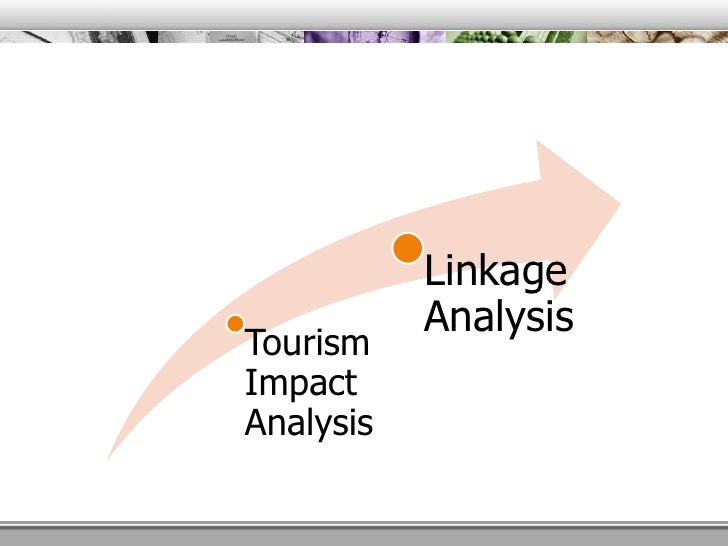 Tourism Impact Analysis

Linkage Analysis